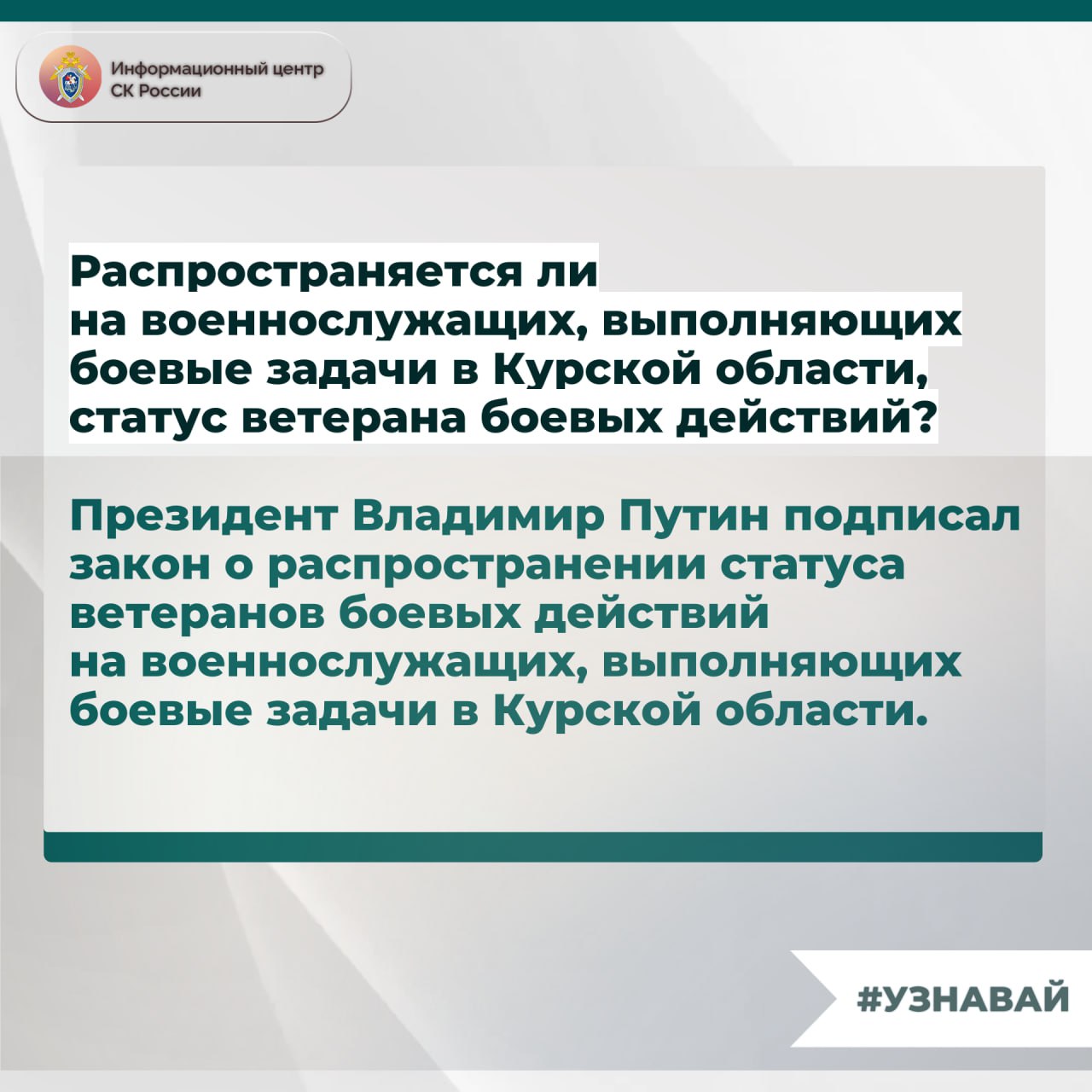 Информационный центр СК России

Распространяется ли на военнослужащих, выполняющих боевые задачи в Курской области, статус ветерана боевых действий?

Президент Владимир Путин подписал закон о распространении статуса ветеранов боевых действий на военнослужащих, выполняющих боевые задачи в Курской области.

#УЗНАВАЙ